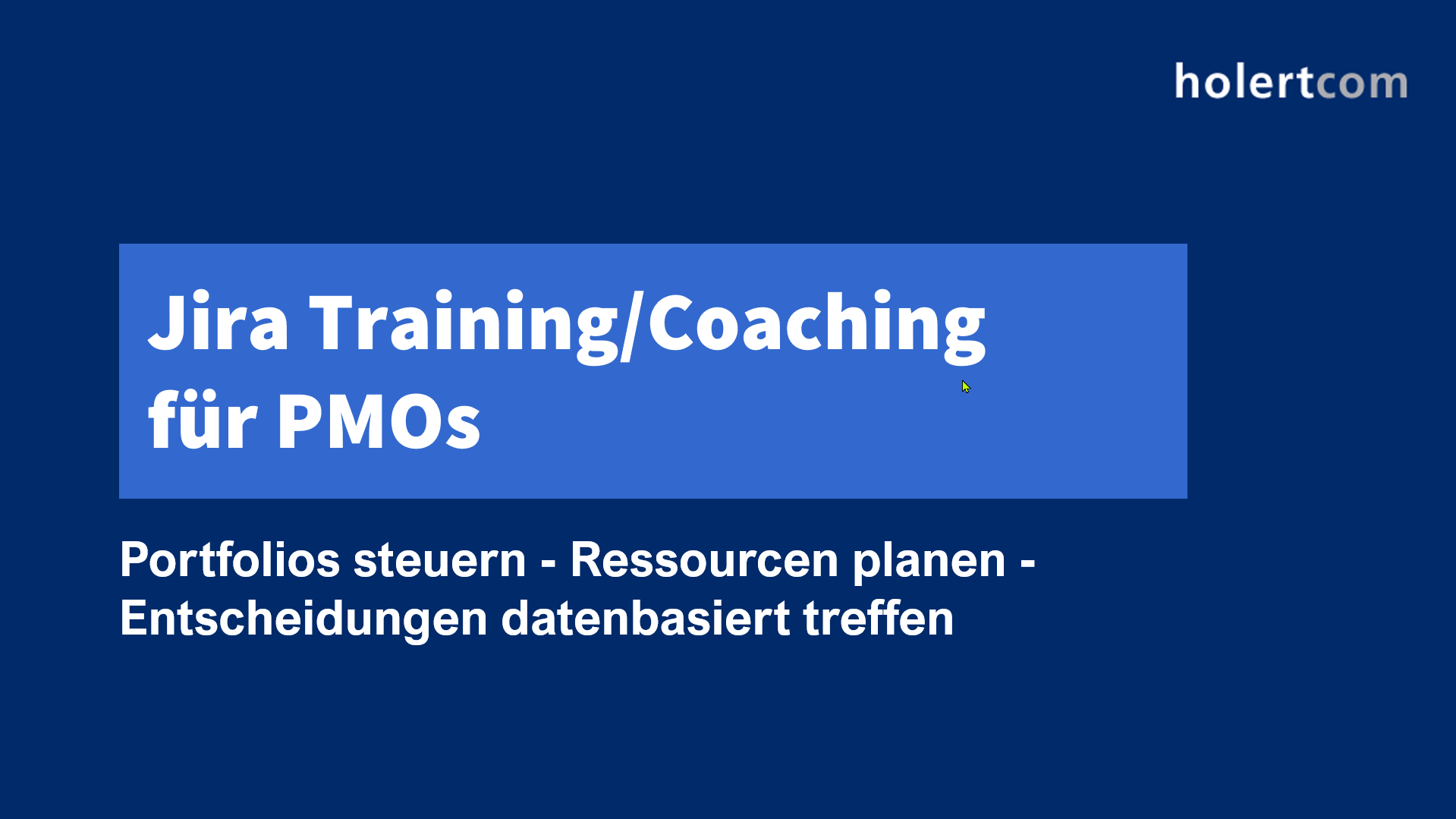 holertcom

Jira Training/Coaching für PMOs

Portfolios steuern - Ressourcen planen - Entscheidungen datenbasiert treffen